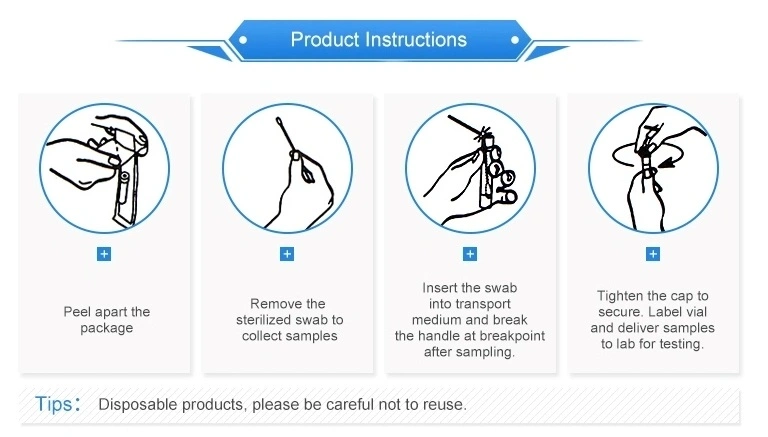 Product Instructions

+

Peel apart the package

+

Remove the sterilized swab to collect samples

+

Insert the swab into transport medium and break the handle at breakpoint after sampling.

+

Tighten the cap to secure. Label vial and deliver samples to lab for testing.

Tips: Disposable products, please be careful not to reuse.